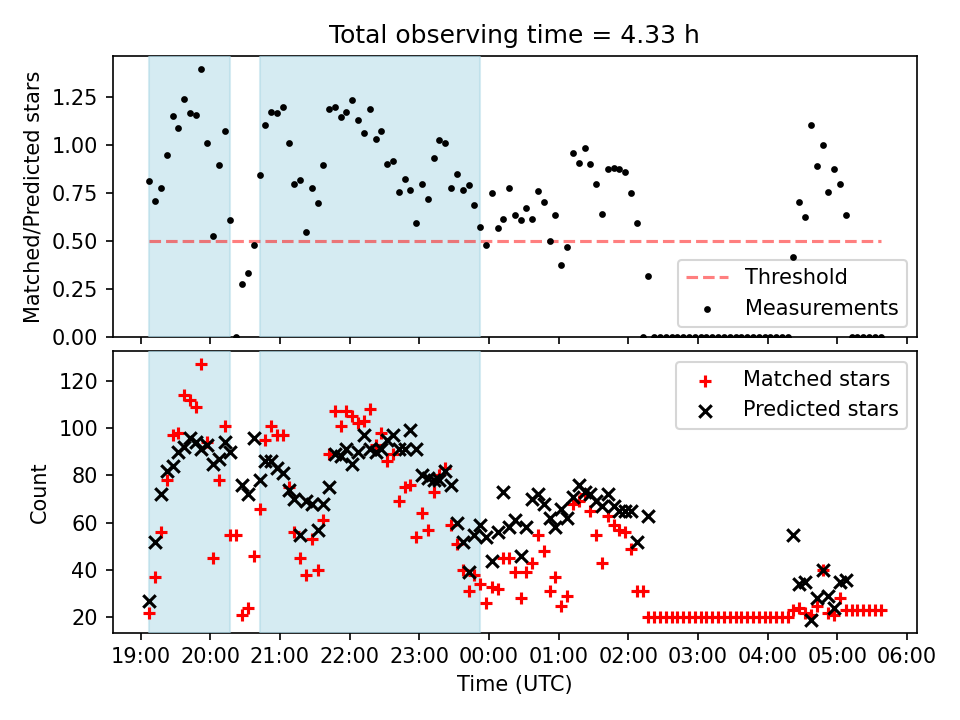 Total observing time = 4.33 h

Matched/Predicted stars

1.25
1.00
0.75
0.50
0.25
0.00

Threshold
Measurements

Count

120
100
80
60
40
20

Matched stars
Predicted stars

19:00 20:00 21:00 22:00 23:00 00:00 01:00 02:00 03:00 04:00 05:00 06:00

Time (UTC)